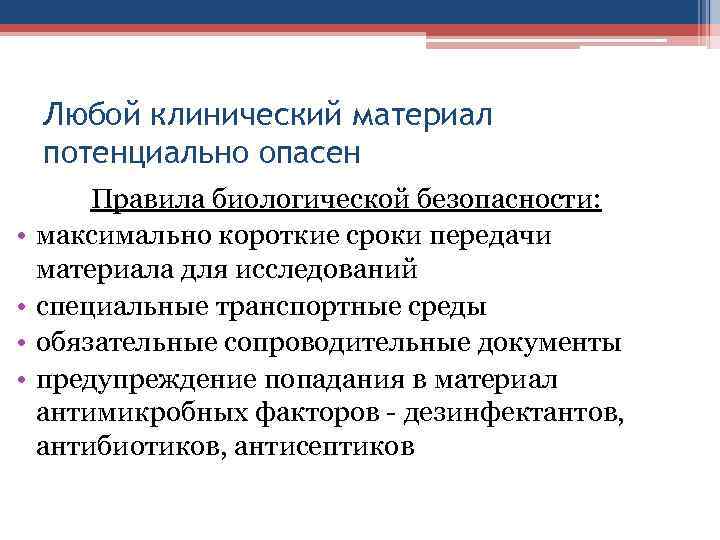 Любой клинический материал потенциально опасен

Правила биологической безопасности:

• максимально короткие сроки передачи материала для исследований
• специальные транспортные среды
• обязательные сопроводительные документы
• предупреждение попадания в материал антимикробных факторов - дезинфектантов, антибиотиков, антисептиков